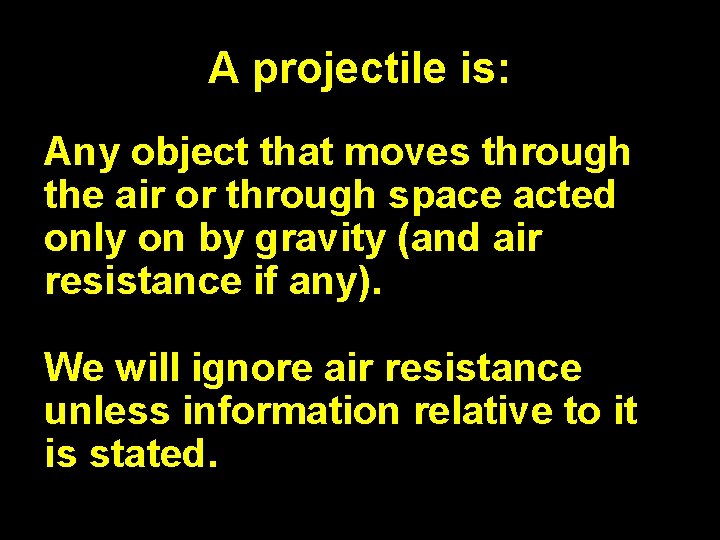 A projectile is:

Any object that moves through the air or through space acted only on by gravity (and air resistance if any).

We will ignore air resistance unless information relative to it is stated.